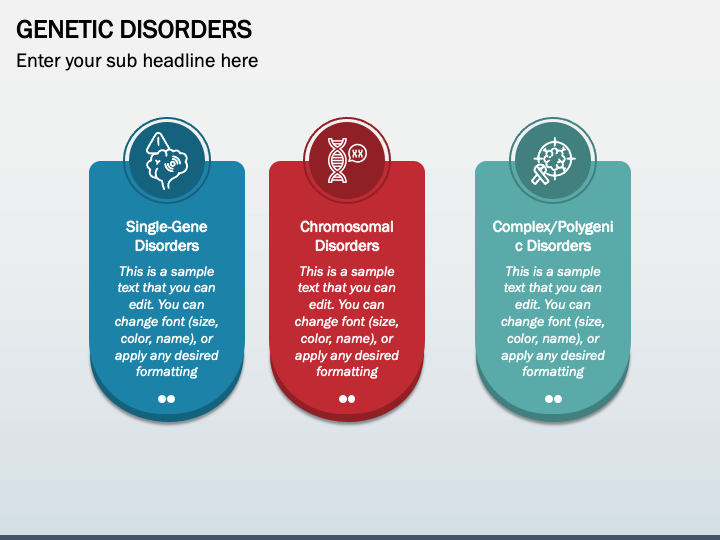 GENETIC DISORDERS

Enter your sub headline here

Single-Gene Disorders

This is a sample text that you can edit. You can change font (size, color, name), or apply any desired formatting

Chromosomal Disorders

This is a sample text that you can edit. You can change font (size, color, name), or apply any desired formatting

Complex/Polygenic Disorders

This is a sample text that you can edit. You can change font (size, color, name), or apply any desired formatting